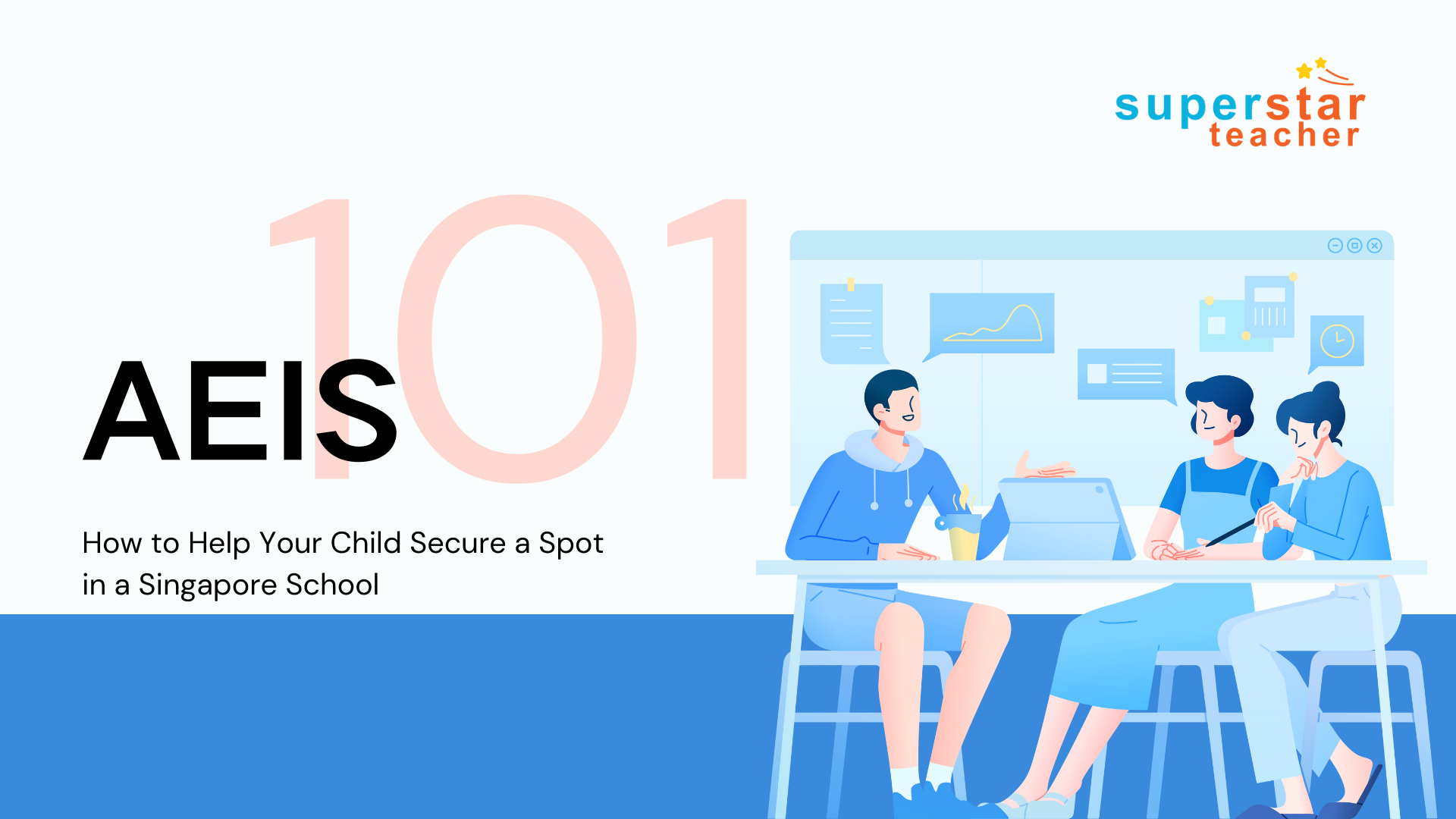 superstar teacher

AEIS 101

How to Help Your Child Secure a Spot in a Singapore School